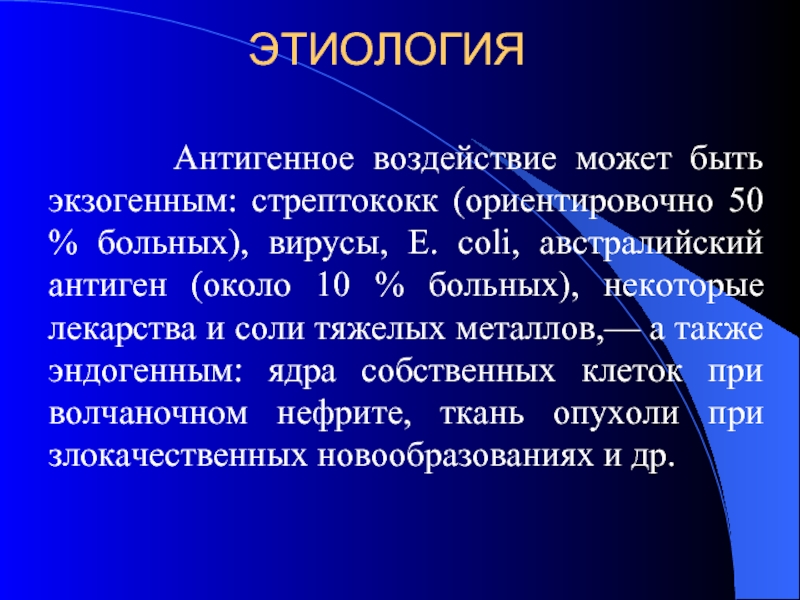 ЭТИОЛОГИЯ

Антигенное воздействие может быть экзогенным: стрептококк (ориентировочно 50 % больных), вирусы, E. coli, австралийский антиген (около 10 % больных), некоторые лекарства и соли тяжелых металлов,— а также эндогенным: ядра собственных клеток при волчаночном нефрите, ткань опухоли при злокачественных новообразованиях и др.